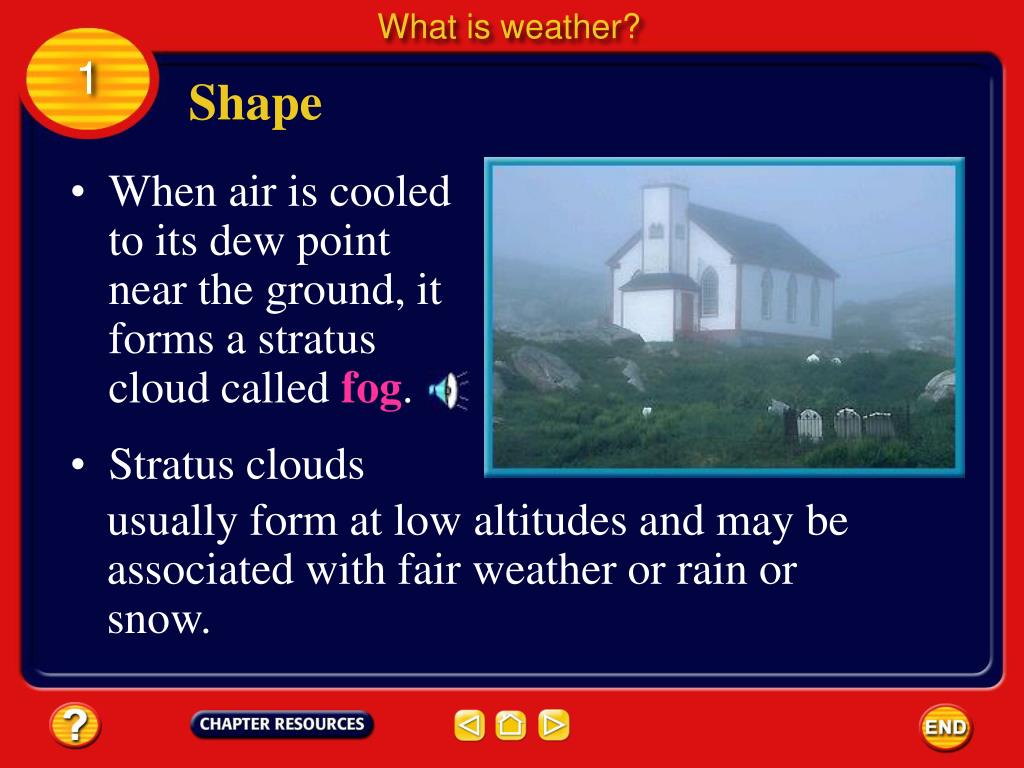 What is weather?

1

Shape

• When air is cooled to its dew point near the ground, it forms a stratus cloud called fog.

• Stratus clouds usually form at low altitudes and may be associated with fair weather or rain or snow.

?

CHAPTER RESOURCES

END